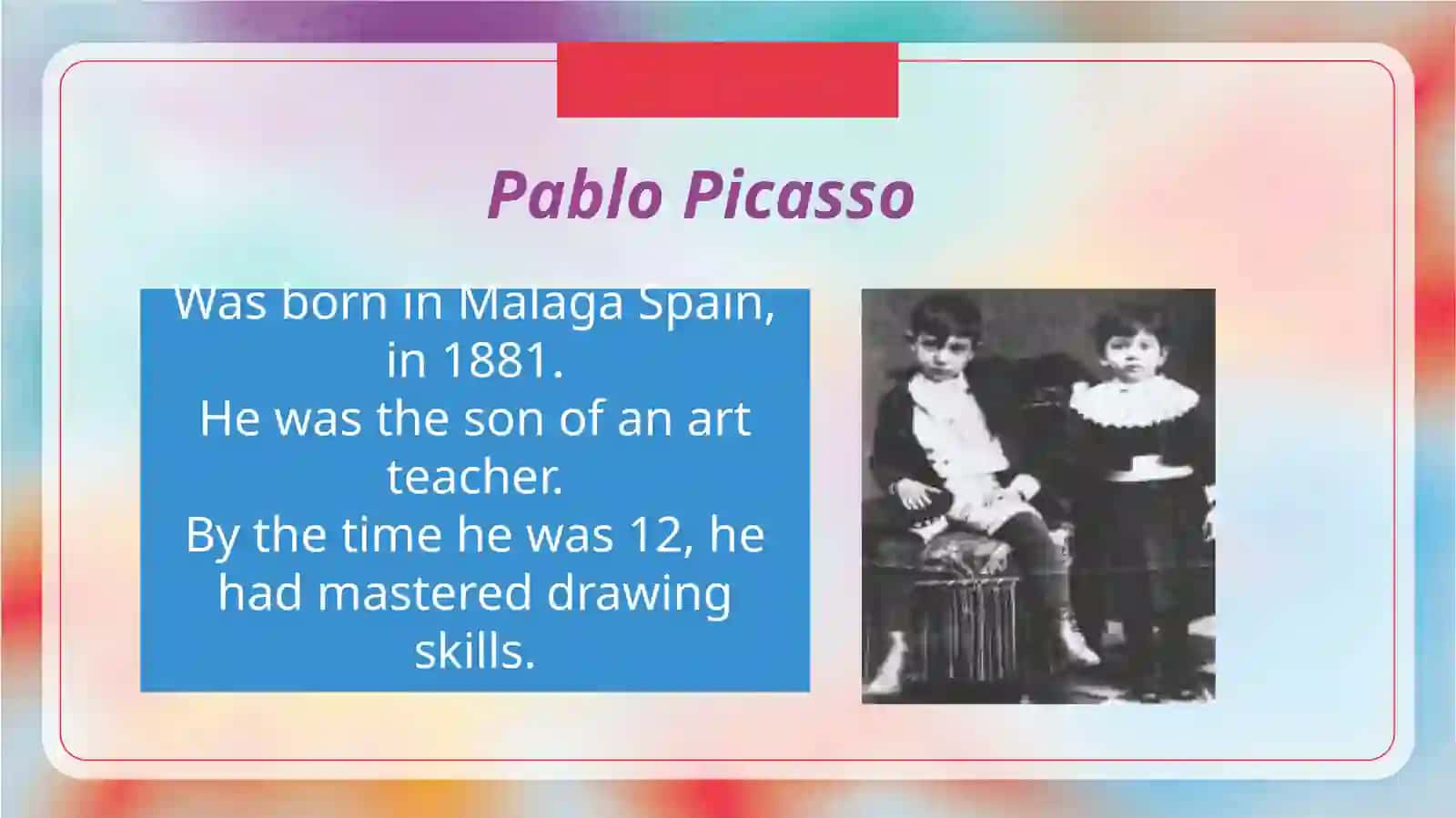 Pablo Picasso

Was born in Malaga Spain, in 1881.
He was the son of an art teacher.
By the time he was 12, he had mastered drawing skills.